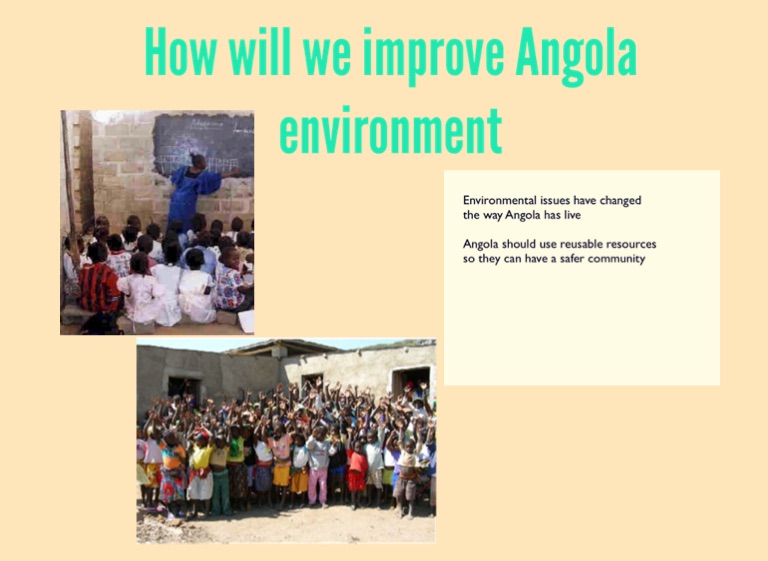 How will we improve Angola environment

Environmental issues have changed the way Angola has live

Angola should use reusable resources so they can have a safer community